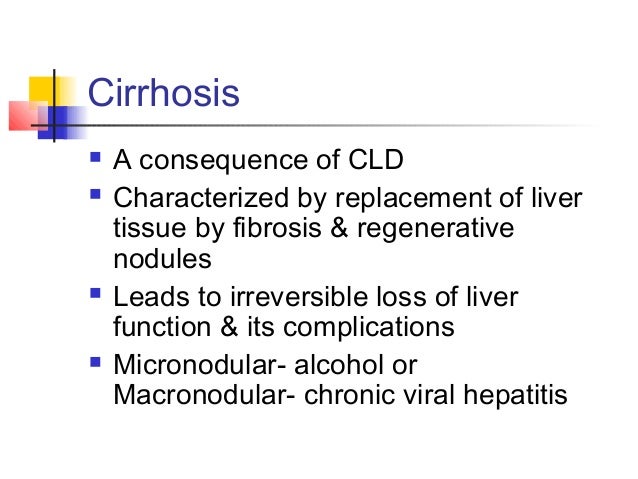 Cirrhosis

- A consequence of CLD
- Characterized by replacement of liver tissue by fibrosis & regenerative nodules
- Leads to irreversible loss of liver function & its complications
- Micronodular- alcohol or Macronodular- chronic viral hepatitis